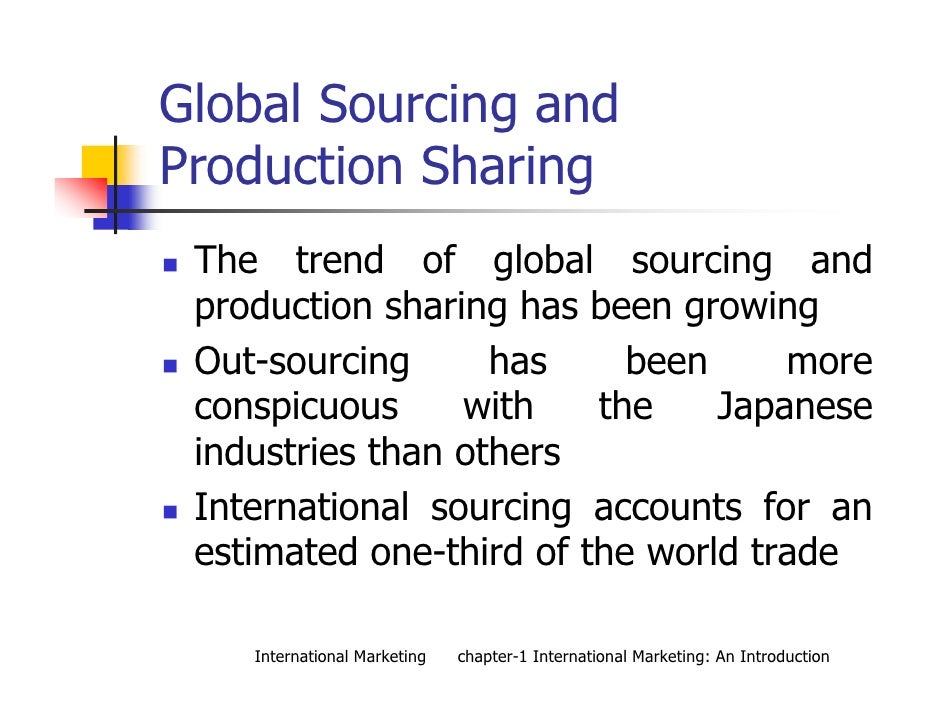 Global Sourcing and Production Sharing

- The trend of global sourcing and production sharing has been growing
- Out-sourcing has been more conspicuous with the Japanese industries than others
- International sourcing accounts for an estimated one-third of the world trade

International Marketing chapter-1 International Marketing: An Introduction